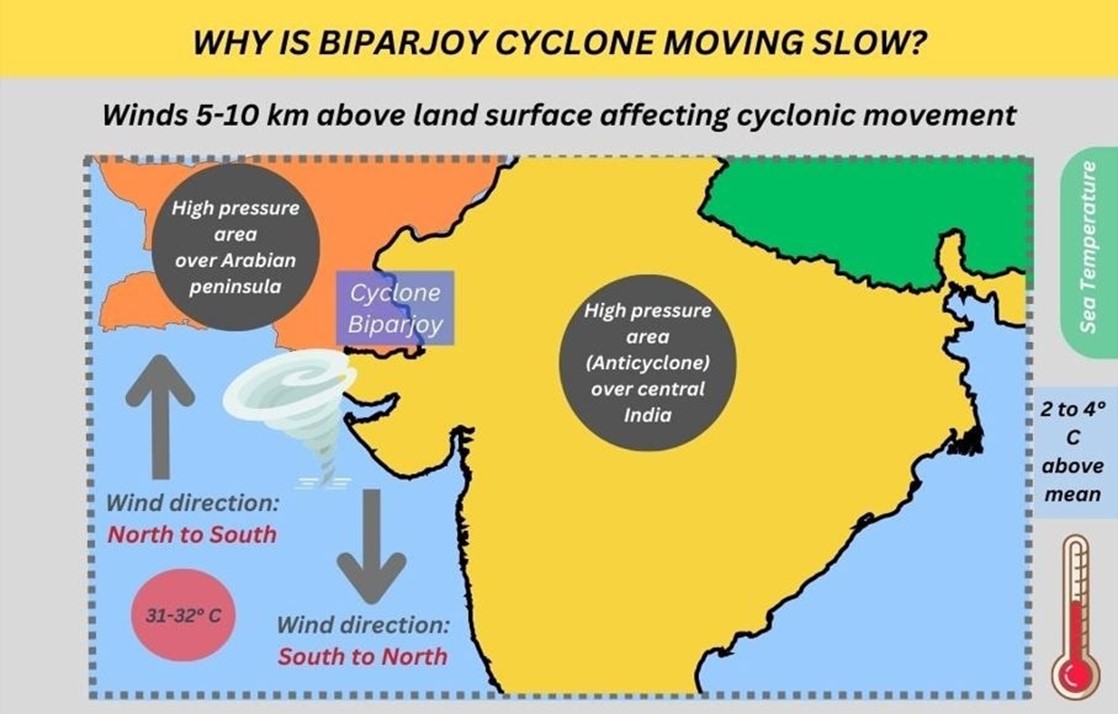 WHY IS BIPARJOY CYCLONE MOVING SLOW?

Winds 5-10 km above land surface affecting cyclonic movement

High pressure area over Arabian peninsula

Cyclone Biparjoy

High pressure area (Anticyclone) over central India

Wind direction: North to South

31-32° C

Wind direction: South to North

Sea Temperature

2 to 4° C above mean